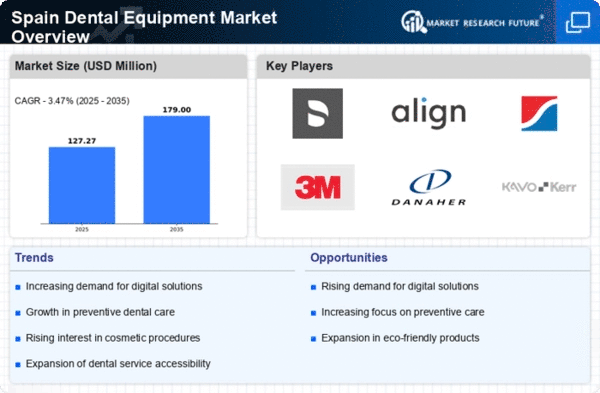 Spain Dental Equipment Market Overview

MARKET RESEARCH FUTURE®

Market Size (USD Million)

CAGR - 3.47% (2025 - 2035)

127.27

179.00

2025

2035

Key Players

align

3M

DANAHER

KAVO Kerr

Trends

Increasing demand for digital solutions

Growth in preventive dental care

Rising interest in cosmetic procedures

Expansion of dental service accessibility

Opportunities

Rising demand for digital solutions

Increasing focus on preventive care

Expansion in eco-friendly products